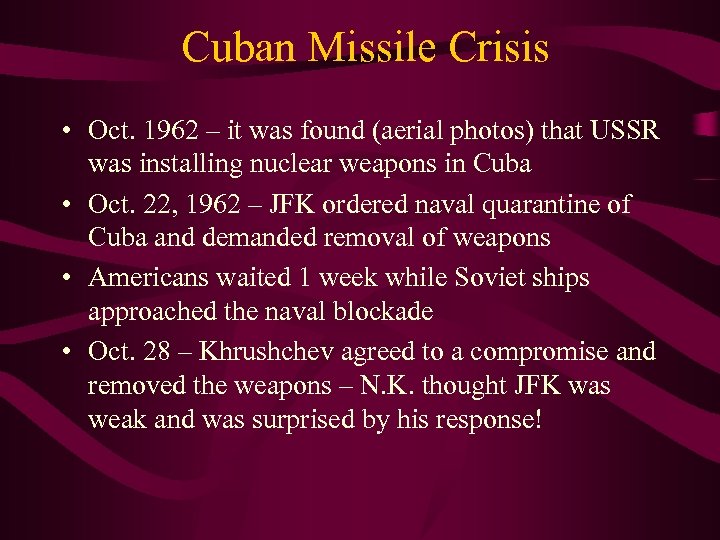 Cuban Missile Crisis

• Oct. 1962 – it was found (aerial photos) that USSR was installing nuclear weapons in Cuba

• Oct. 22, 1962 – JFK ordered naval quarantine of Cuba and demanded removal of weapons

• Americans waited 1 week while Soviet ships approached the naval blockade

• Oct. 28 – Khrushchev agreed to a compromise and removed the weapons – N.K. thought JFK was weak and was surprised by his response!